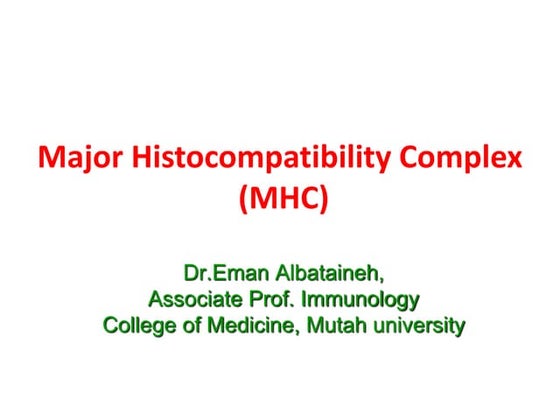 Major Histocompatibility Complex
(MHC)

Dr.Eman Albataineh,
Associate Prof. Immunology
College of Medicine, Mutah university